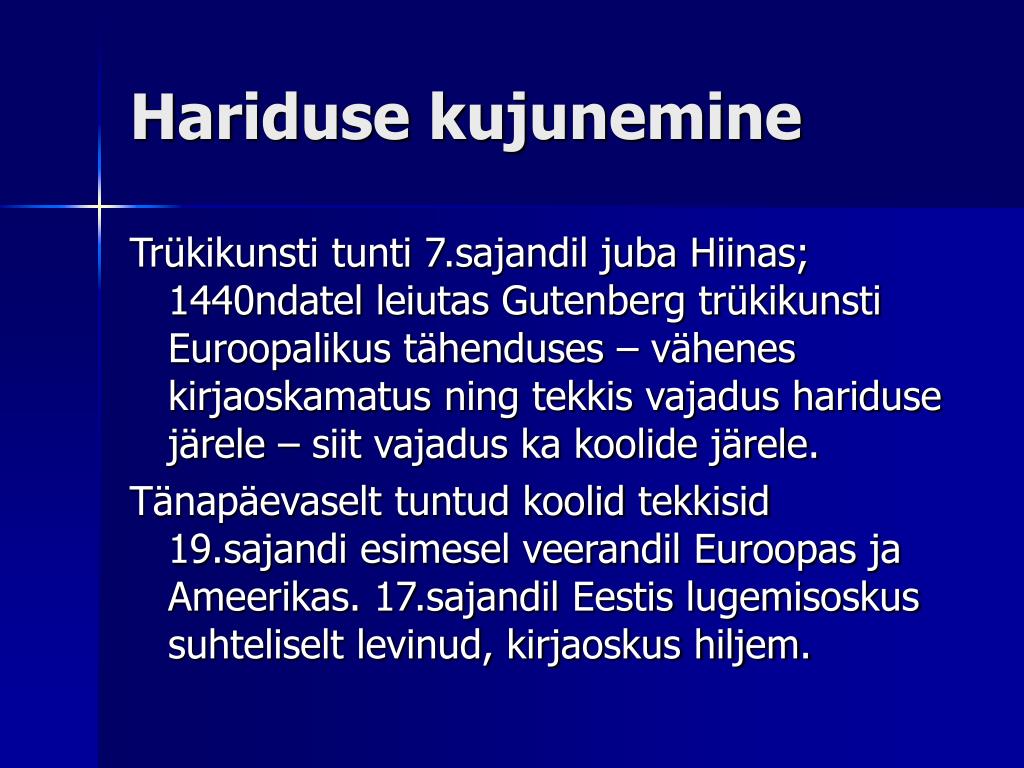 Hariduse kujunemine

Trükikunsti tunti 7.sajandil juba Hiinas; 1440ndatel leiutas Gutenberg trükikunsti Euroopalikus tähenduses – vähenes kirjaoskamatus ning tekkis vajadus hariduse järele – siit vajadus ka koolide järele.

Tänapäevaselt tuntud koolid tekkisid 19.sajandi esimesel veerandil Euroopas ja Ameerikas. 17.sajandil Eestis lugemisoskus suhteliselt levinud, kirjaoskus hiljem.